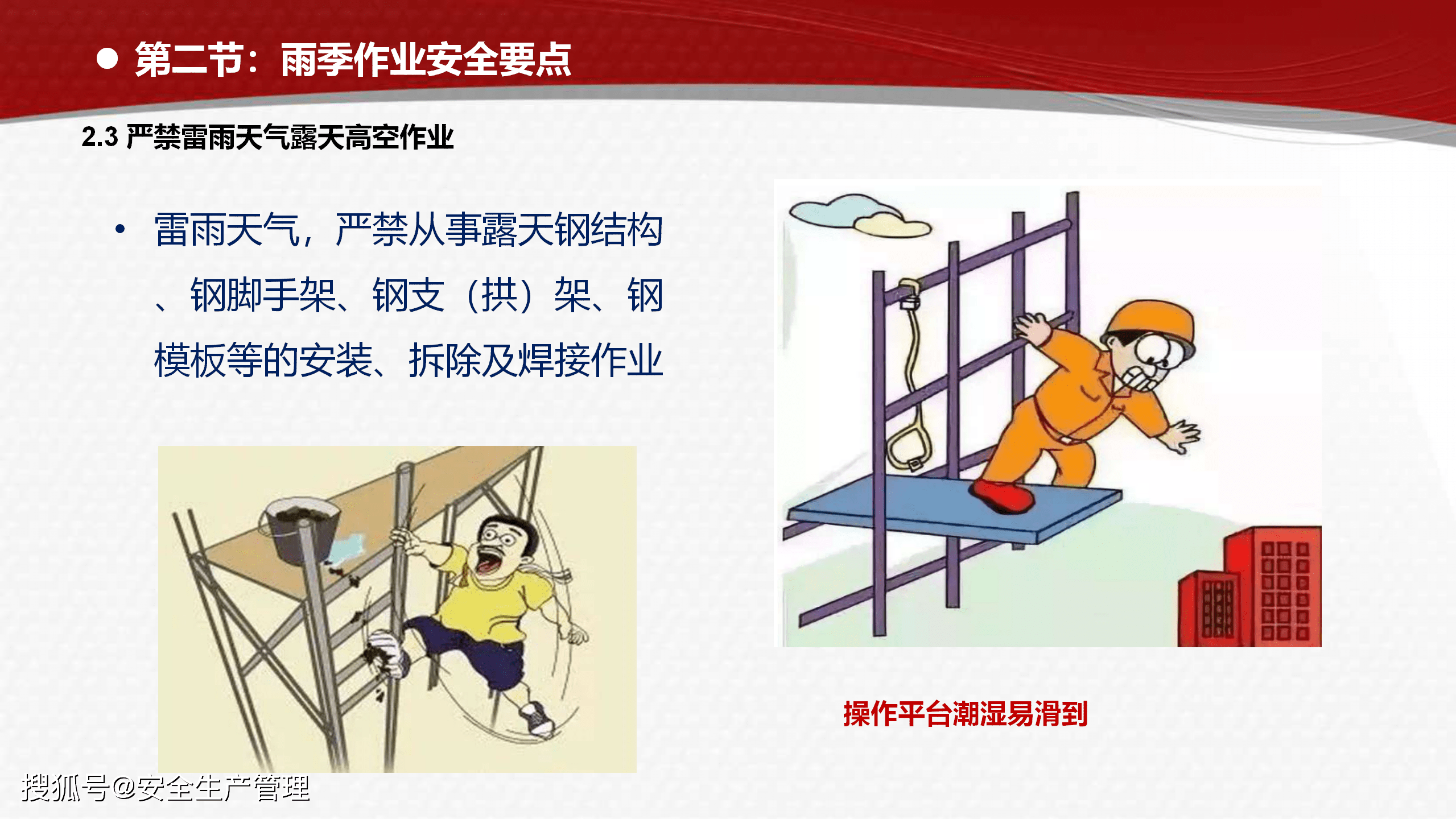 ● 第二节：雨季作业安全要点

2.3 严禁雷雨天气露天高空作业

• 雷雨天气，严禁从事露天钢结构、钢脚手架、钢支（拱）架、钢模板等的安装、拆除及焊接作业

操作平台潮湿易滑到

搜狐号@安全生产管理